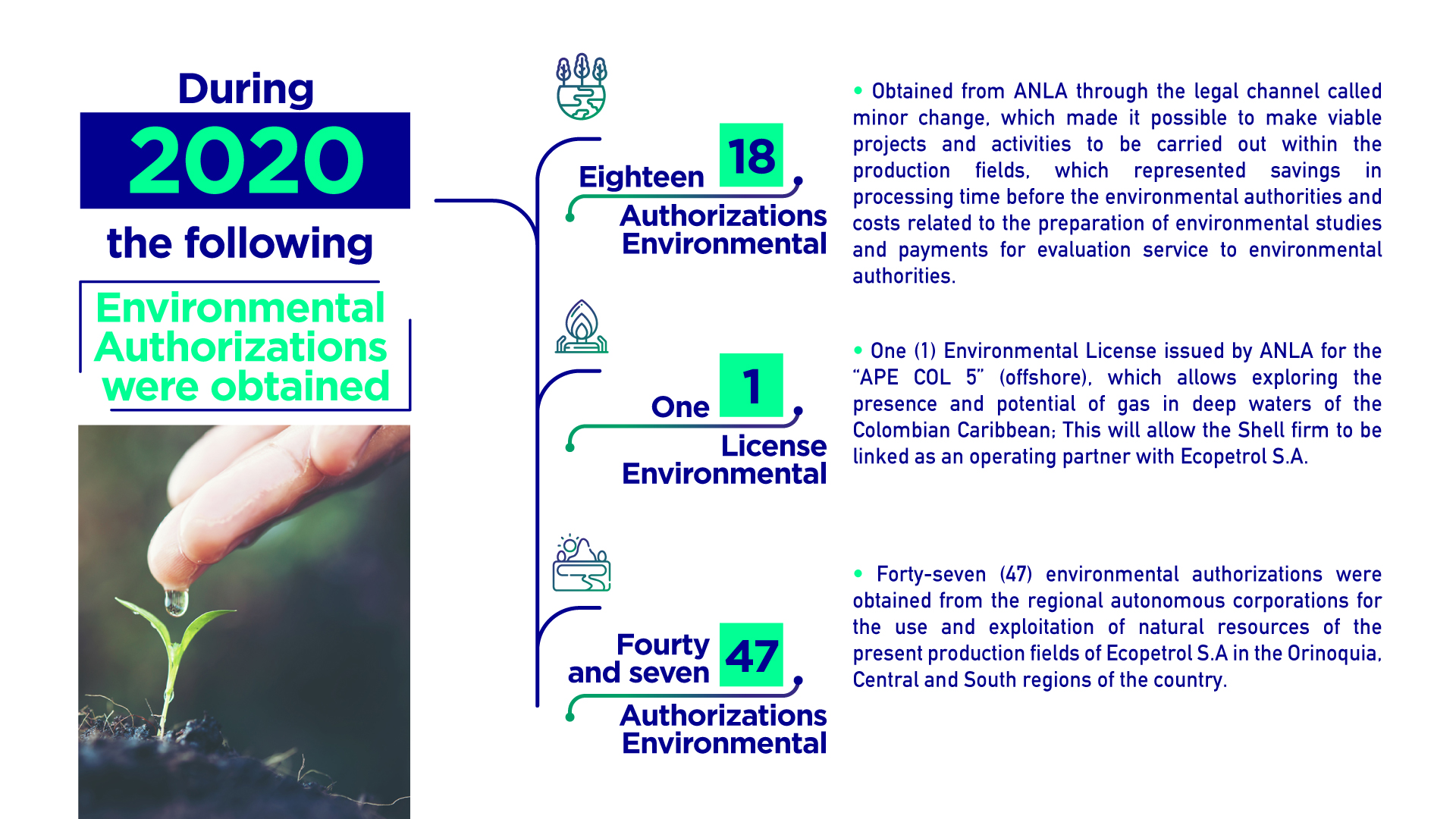 During
2020
the following
Environmental Authorizations were obtained

Eighteen 18
Authorizations Environmental

• Obtained from ANLA through the legal channel called minor change, which made it possible to make viable projects and activities to be carried out within the production fields, which represented savings in processing time before the environmental authorities and costs related to the preparation of environmental studies and payments for evaluation service to environmental authorities.

One 1
License Environmental

• One (1) Environmental License issued by ANLA for the "APE COL 5" (offshore), which allows exploring the presence and potential of gas in deep waters of the Colombian Caribbean; This will allow the Shell firm to be linked as an operating partner with Ecopetrol S.A.

Fourty and seven 47
Authorizations Environmental

• Forty-seven (47) environmental authorizations were obtained from the regional autonomous corporations for the use and exploitation of natural resources of the present production fields of Ecopetrol S.A in the Orinoquia, Central and South regions of the country.